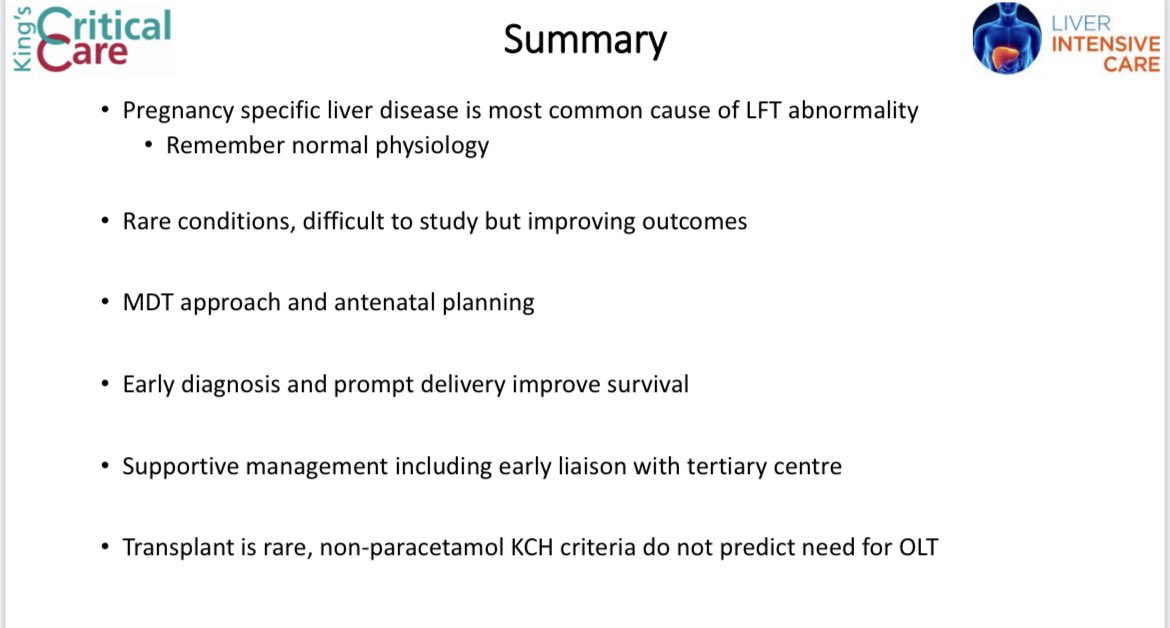 King's Critical Care

Summary

LIVER INTENSIVE CARE

• Pregnancy specific liver disease is most common cause of LFT abnormality
  • Remember normal physiology

• Rare conditions, difficult to study but improving outcomes

• MDT approach and antenatal planning

• Early diagnosis and prompt delivery improve survival

• Supportive management including early liaison with tertiary centre

• Transplant is rare, non-paracetamol KCH criteria do not predict need for OLT